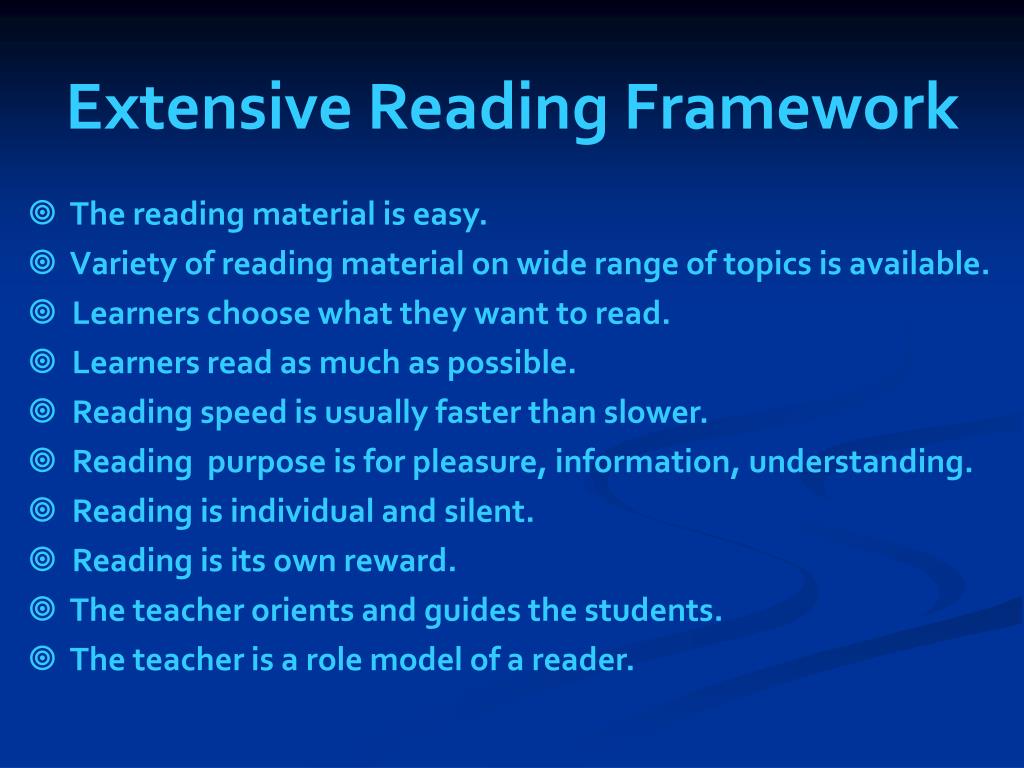 Extensive Reading Framework

◎ The reading material is easy.
◎ Variety of reading material on wide range of topics is available.
◎ Learners choose what they want to read.
◎ Learners read as much as possible.
◎ Reading speed is usually faster than slower.
◎ Reading  purpose is for pleasure, information, understanding.
◎ Reading is individual and silent.
◎ Reading is its own reward.
◎ The teacher orients and guides the students.
◎ The teacher is a role model of a reader.